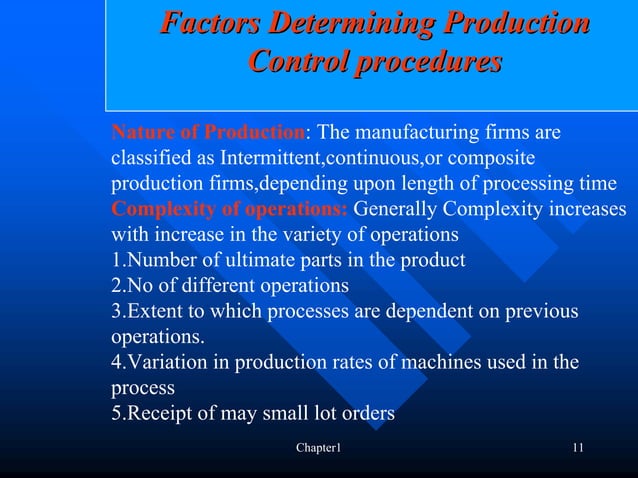 Factors Determining Production Control procedures

Nature of Production: The manufacturing firms are classified as Intermittent,continuous,or composite production firms,depending upon length of processing time
Complexity of operations: Generally Complexity increases with increase in the variety of operations
1.Number of ultimate parts in the product
2.No of different operations
3.Extent to which processes are dependent on previous operations.
4.Variation in production rates of machines used in the process
5.Receipt of may small lot orders

Chapter1

11